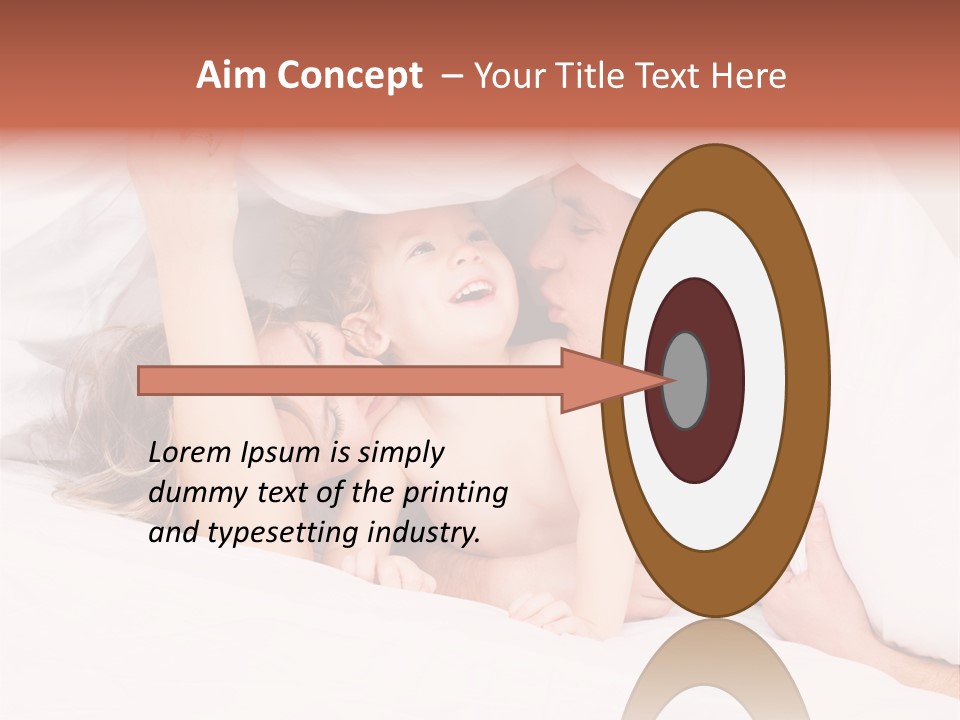 Aim Concept – Your Title Text Here

Lorem Ipsum is simply dummy text of the printing and typesetting industry.